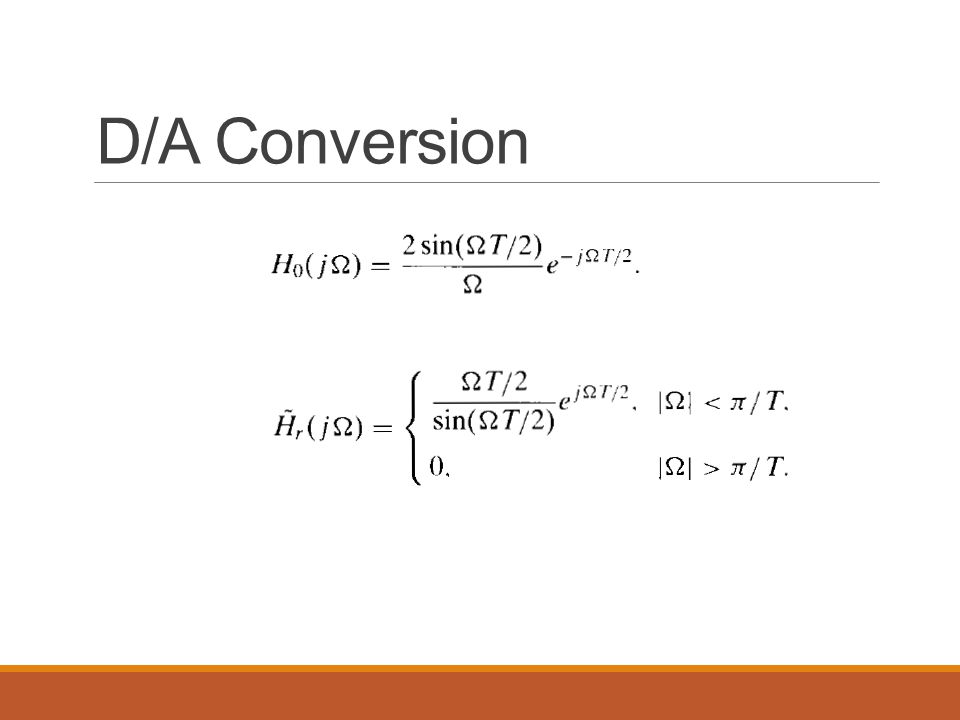 D/A Conversion

$H_0(j\Omega) = \frac{2\sin(\Omega T/2)}{\Omega} e^{-j\Omega T/2}.$

$\tilde{H}_r(j\Omega) = \begin{cases} \frac{\Omega T/2}{\sin(\Omega T/2)} e^{j\Omega T/2}, & |\Omega| < \pi/T, \\ 0, & |\Omega| > \pi/T. \end{cases}$